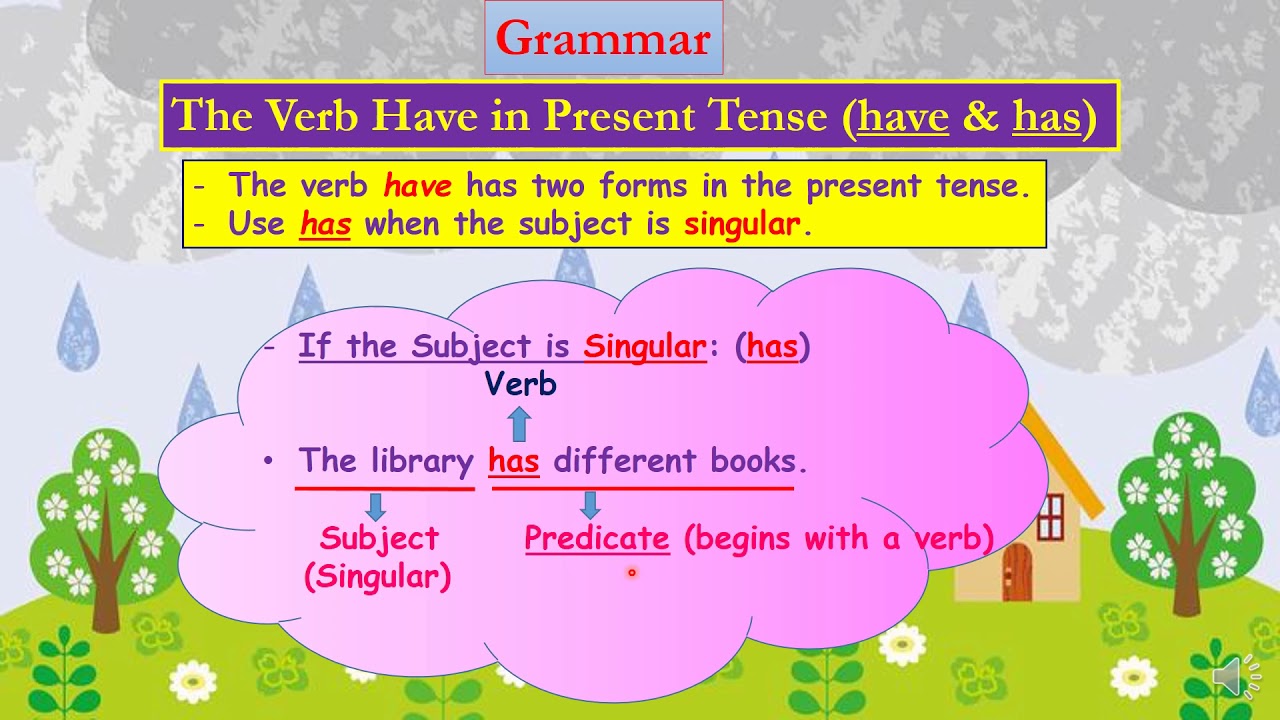 Grammar

The Verb Have in Present Tense (have & has)

- The verb have has two forms in the present tense.
- Use has when the subject is singular.

- If the Subject is Singular: (has)

Verb

• The library has different books.

Subject (Singular)

Predicate (begins with a verb)